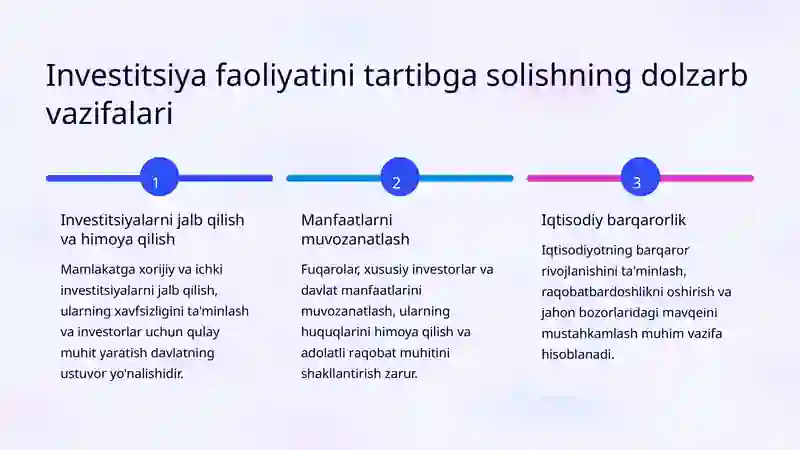 Investitsiya faoliyatini tartibga solishning dolzarb vazifalari

1

Investitsiyalarni jalb qilish va himoya qilish

Mamlakatga xorijiy va ichki investitsiyalarni jalb qilish, ularning xavfsizligini ta'minlash va investorlar uchun qulay muhit yaratish davlatning ustuvor yo'nalishidir.

2

Manfaatlarni muvozanatlash

Fuqarolar, xususiy investorlar va davlat manfaatlarini muvozanatlash, ularning huquqlarini himoya qilish va adolatli raqobat muhitini shakllantirish zarur.

3

Iqtisodiy barqarorlik

Iqtisodiyotning barqaror rivojlanishini ta'minlash, raqobatbardoshlikni oshirish va jahon bozorlaridagi mavqeini mustahkamlash muhim vazifa hisoblanadi.